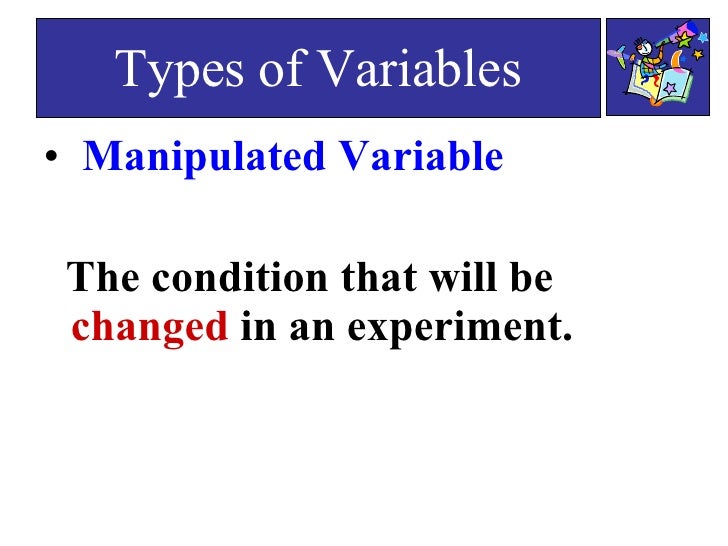 Types of Variables

• Manipulated Variable

The condition that will be changed in an experiment.